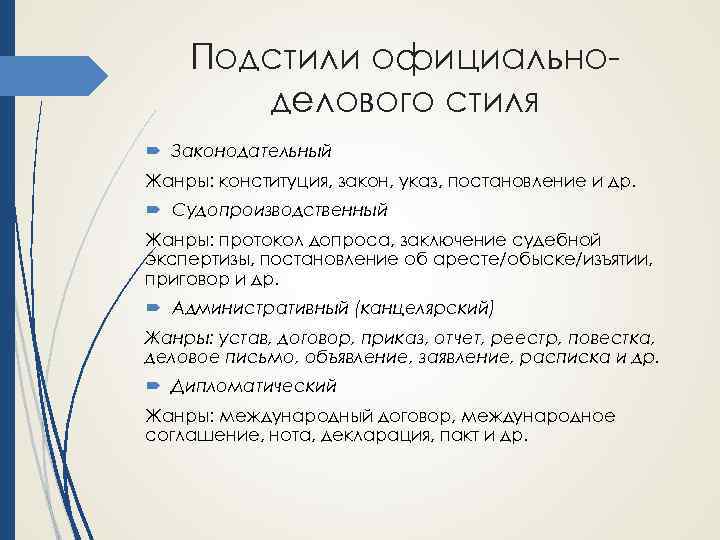 Подстили официально-делового стиля

Законодательный

Жанры: конституция, закон, указ, постановление и др.

Судопроизводственный

Жанры: протокол допроса, заключение судебной экспертизы, постановление об аресте/обыске/изъятии, приговор и др.

Административный (канцелярский)

Жанры: устав, договор, приказ, отчет, реестр, повестка, деловое письмо, объявление, заявление, расписка и др.

Дипломатический

Жанры: международный договор, международное соглашение, нота, декларация, пакт и др.